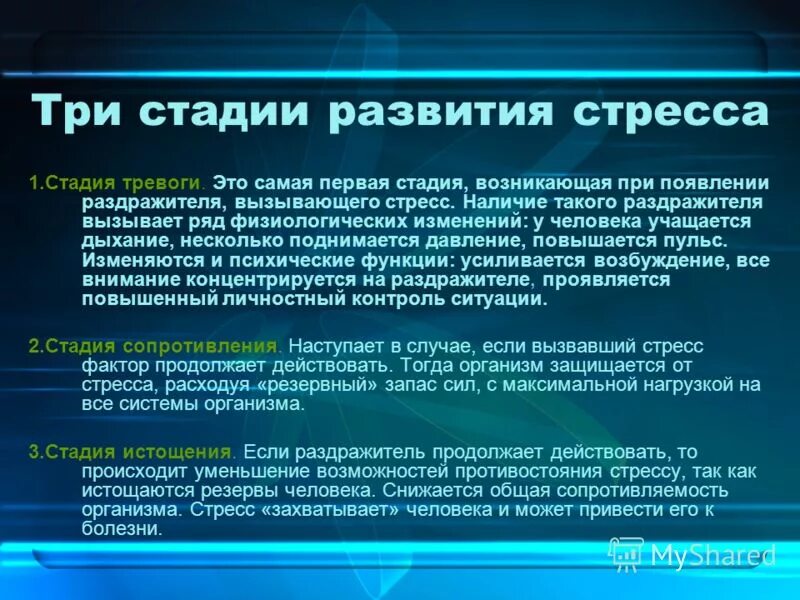 Три стадии развития стресса

1.Стадия тревоги. Это самая первая стадия, возникающая при появлении раздражителя, вызывающего стресс. Наличие такого раздражителя вызывает ряд физиологических изменений: у человека учащается дыхание, несколько поднимается давление, повышается пульс. Изменяются и психические функции: усиливается возбуждение, все внимание концентрируется на раздражителе, проявляется повышенный личностный контроль ситуации.

2.Стадия сопротивления. Наступает в случае, если вызвавший стресс фактор продолжает действовать. Тогда организм защищается от стресса, расходуя «резервный» запас сил, с максимальной нагрузкой на все системы организма.

3.Стадия истощения. Если раздражитель продолжает действовать, то происходит уменьшение возможностей противостояния стрессу, так как истощаются резервы человека. Снижается общая сопротивляемость организма. Стресс «захватывает» человека и может привести его к болезни.

MyShared